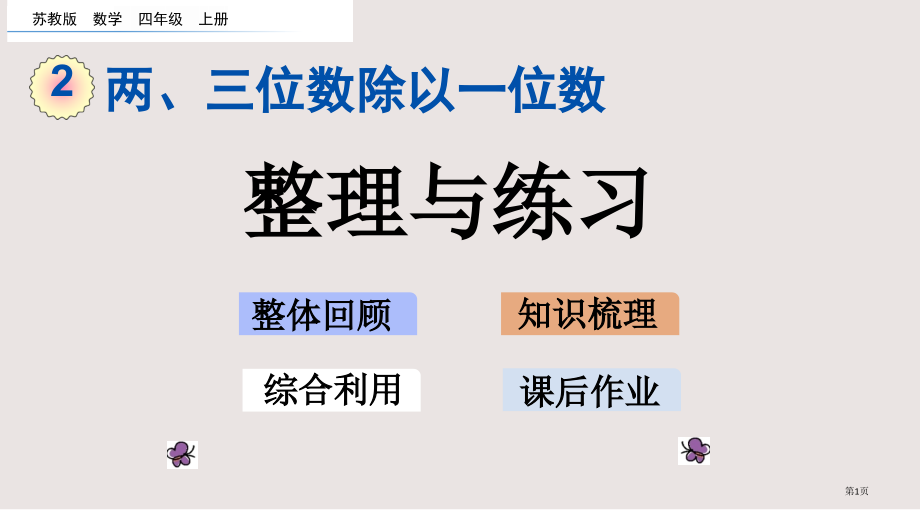 苏教版 数学 四年级 上册

2 两、三位数除以一位数

整理与练习

整体回顾

知识梳理

综合利用

课后作业

第1页